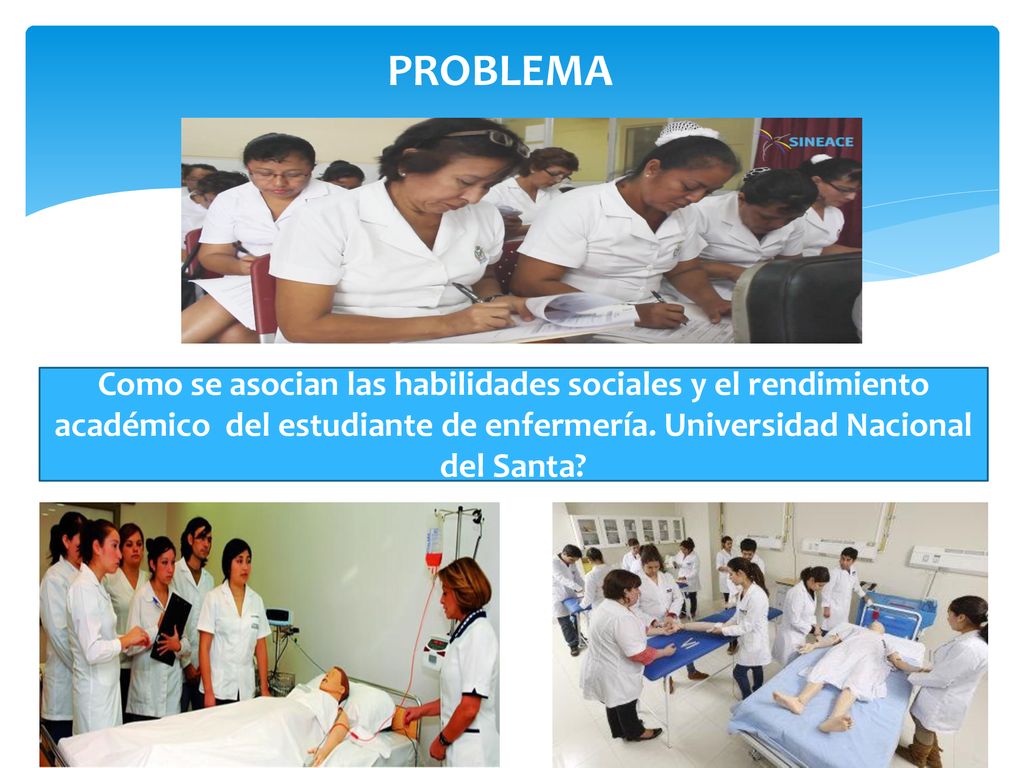 PROBLEMA

SINEACE

Como se asocian las habilidades sociales y el rendimiento académico del estudiante de enfermería. Universidad Nacional del Santa?